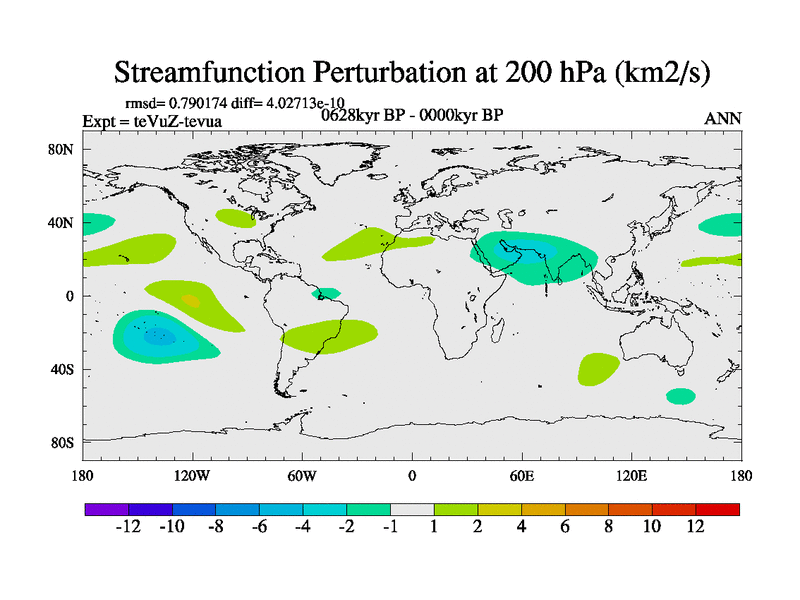 Streamfunction Perturbation at 200 hPa (km2/s)

rmsd= 0.790174 diff= 4.02713e-10
Expt = teVuZ-tevua
0628kyr BP - 0000kyr BP
ANN

80N
40N
0
40S
80S

180
120W
60W
0
60E
120E
180

-12 -10 -8 -6 -4 -2 -1 1 2 4 6 8 10 12